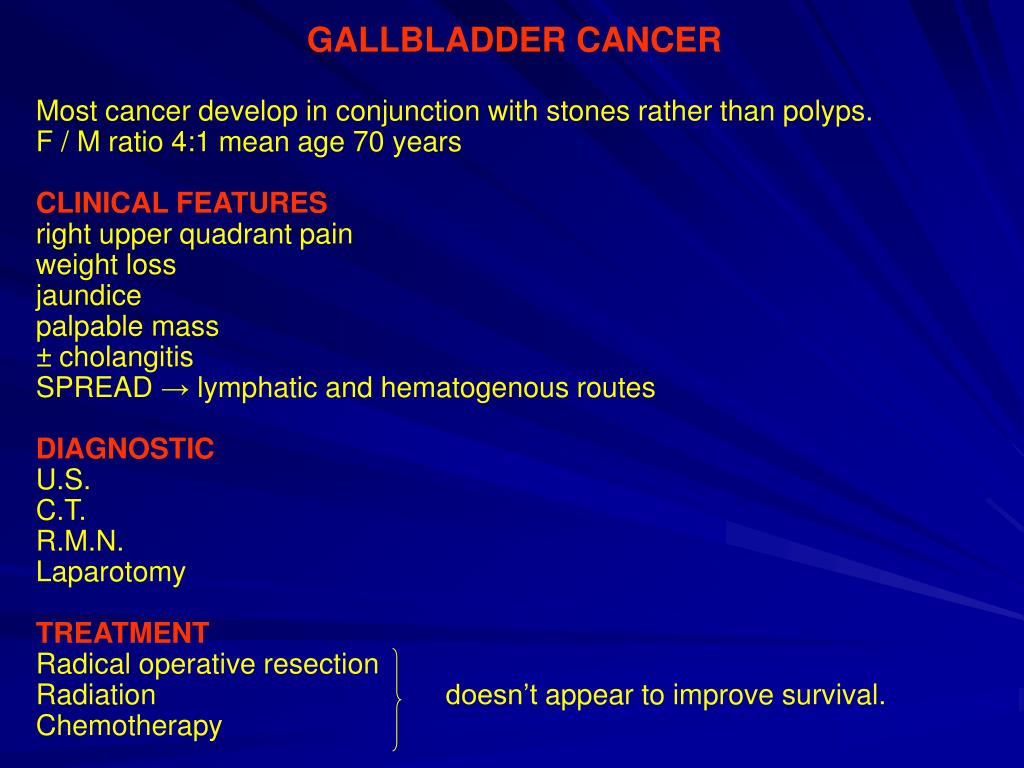 GALLBLADDER CANCER

Most cancer develop in conjunction with stones rather than polyps.
F / M ratio 4:1 mean age 70 years

CLINICAL FEATURES
right upper quadrant pain
weight loss
jaundice
palpable mass
± cholangitis
SPREAD → lymphatic and hematogenous routes

DIAGNOSTIC
U.S.
C.T.
R.M.N.
Laparotomy

TREATMENT
Radical operative resection
Radiation
Chemotherapy
doesn't appear to improve survival.